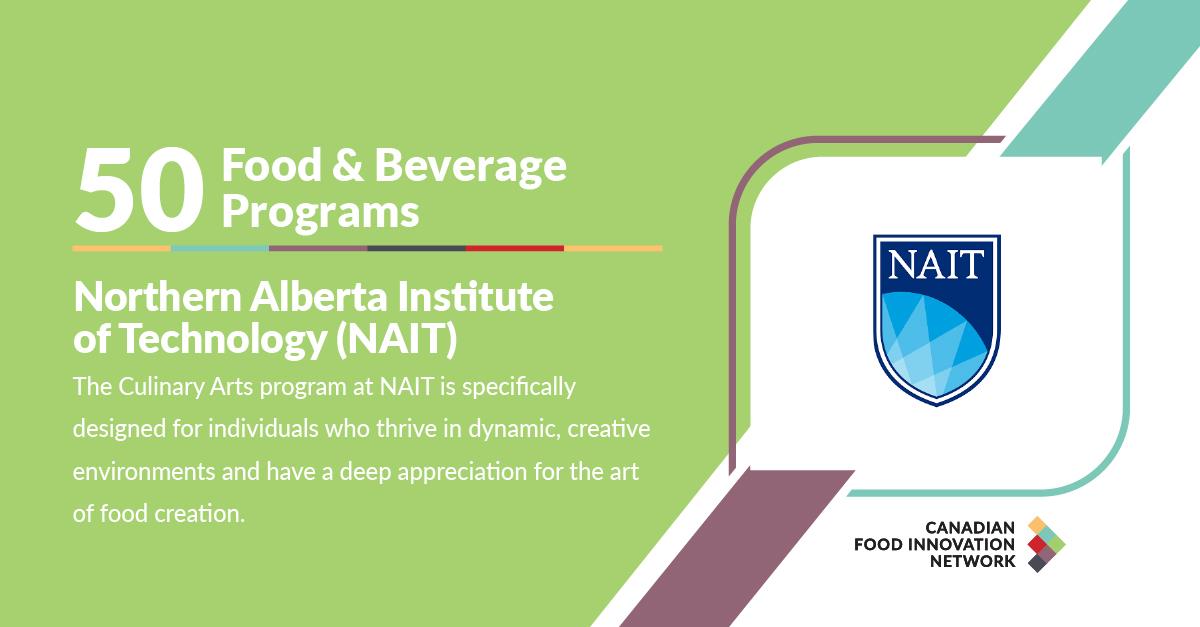 50 Food & Beverage Programs

Northern Alberta Institute of Technology (NAIT)

The Culinary Arts program at NAIT is specifically designed for individuals who thrive in dynamic, creative environments and have a deep appreciation for the art of food creation.

NAIT

CANADIAN FOOD INNOVATION NETWORK